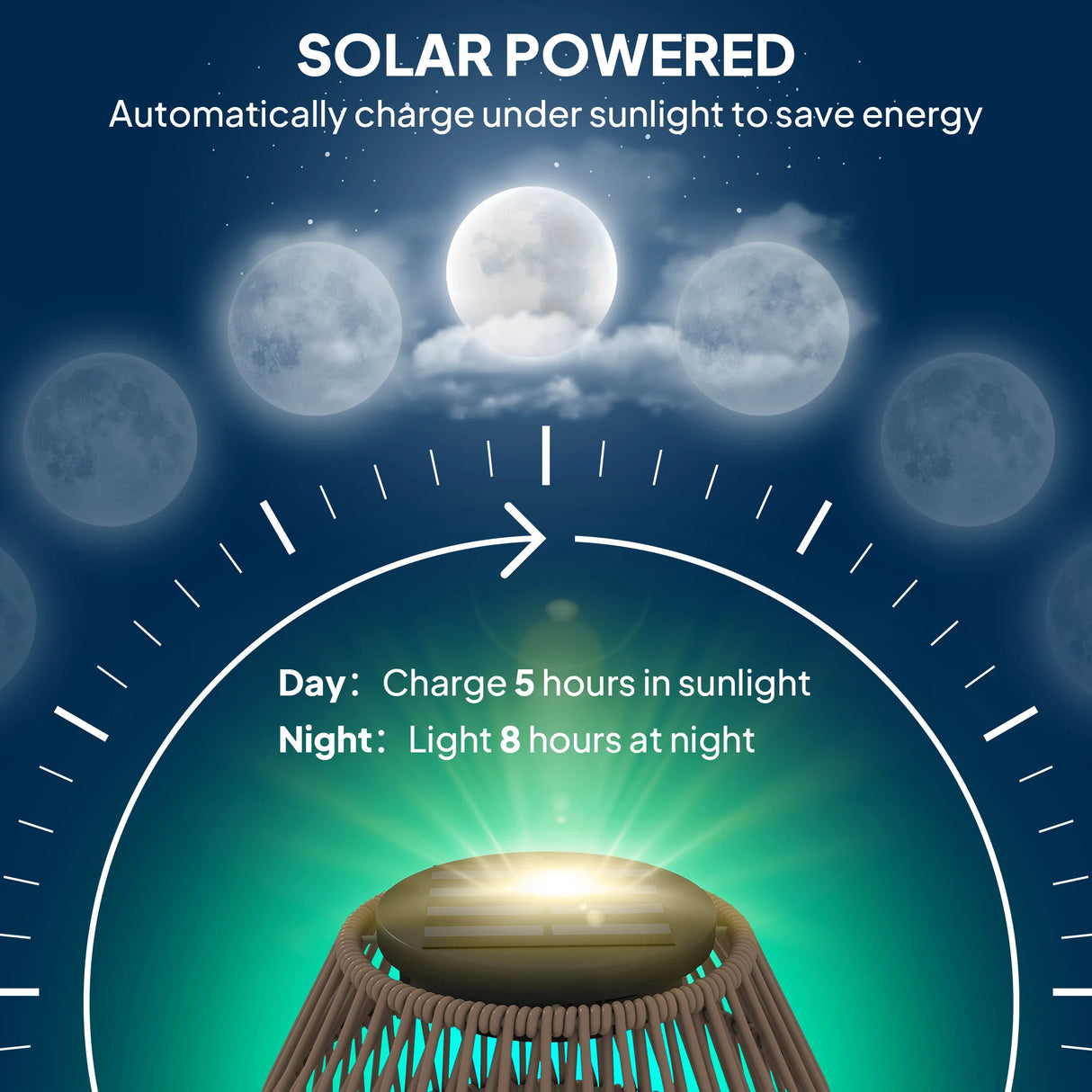 SOLAR POWERED

Automatically charge under sunlight to save energy

Day: Charge 5 hours in sunlight

Night: Light 8 hours at night